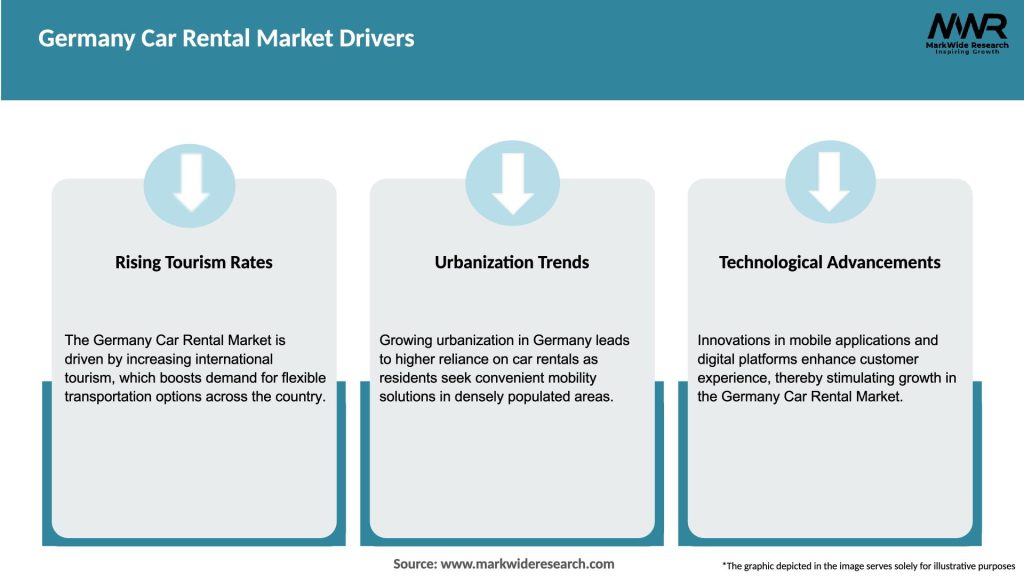 Germany Car Rental Market Drivers

MWR
MarkWide Research
Inspiring Growth

Rising Tourism Rates

The Germany Car Rental Market is driven by increasing international tourism, which boosts demand for flexible transportation options across the country.

Urbanization Trends

Growing urbanization in Germany leads to higher reliance on car rentals as residents seek convenient mobility solutions in densely populated areas.

Technological Advancements

Innovations in mobile applications and digital platforms enhance customer experience, thereby stimulating growth in the Germany Car Rental Market.

Source: www.markwideresearch.com

*The graphic depicted in the image serves solely for illustrative purposes